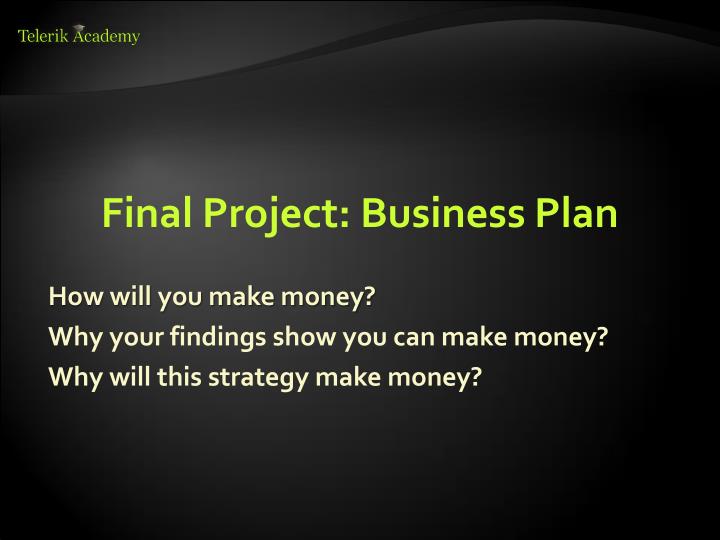 Telerik Academy

Final Project: Business Plan

How will you make money?

Why your findings show you can make money?

Why will this strategy make money?